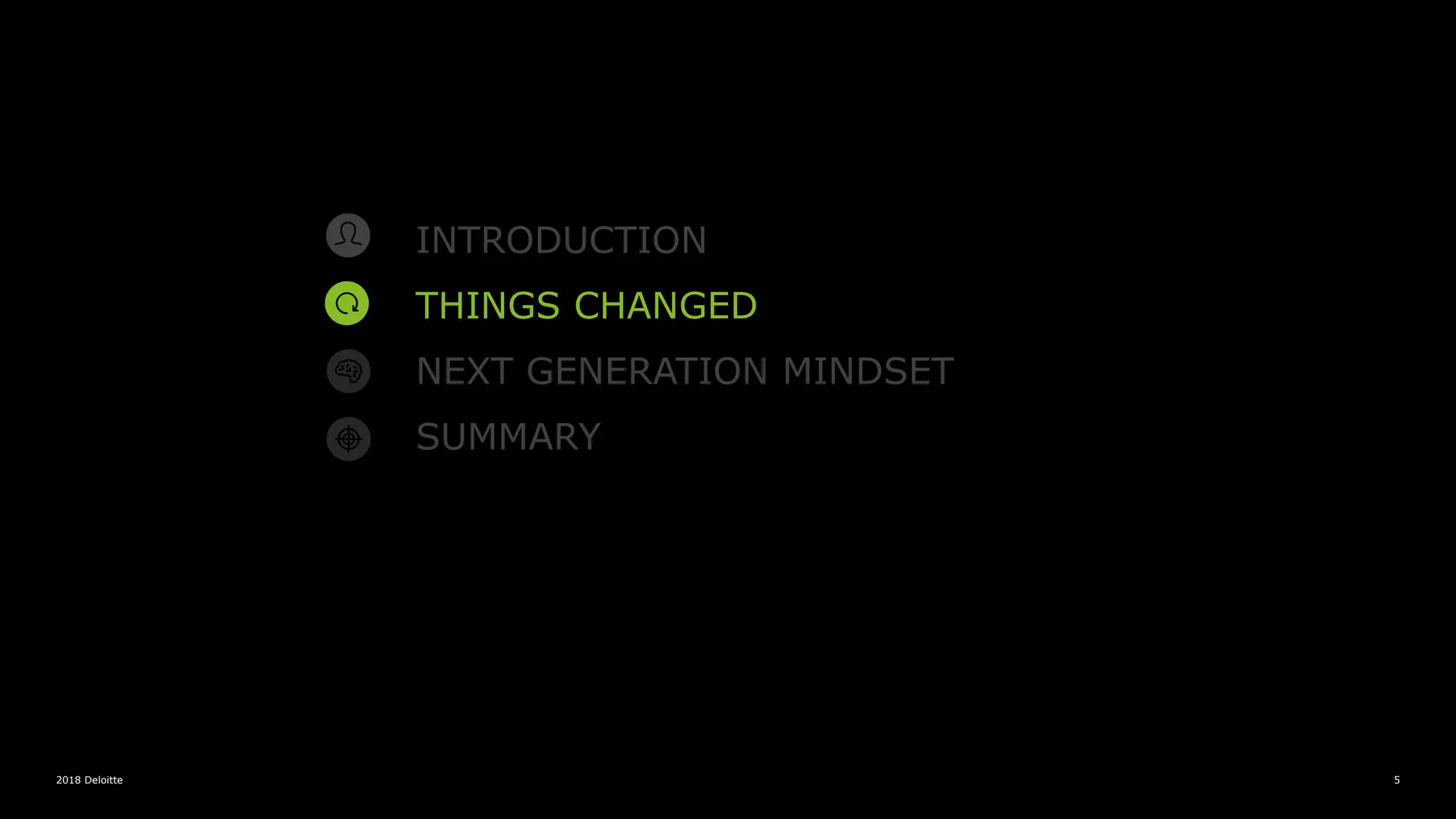 INTRODUCTION

THINGS CHANGED

NEXT GENERATION MINDSET

SUMMARY

2018 Deloitte

5